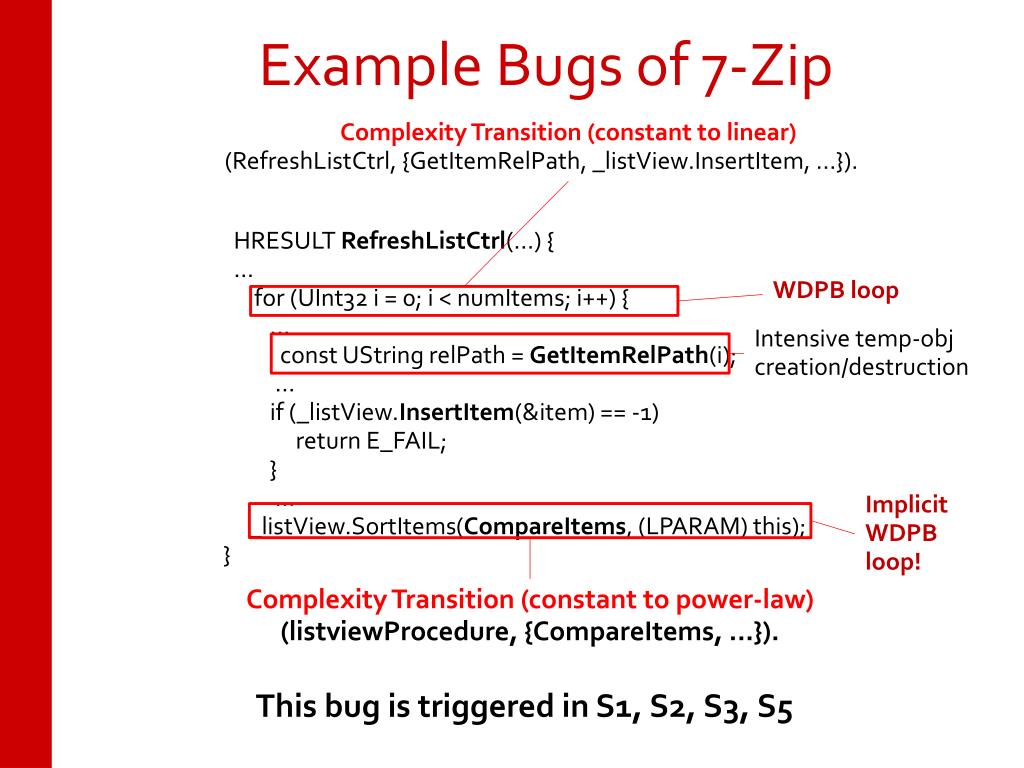 Example Bugs of 7-Zip

Complexity Transition (constant to linear)
(RefreshListCtrl, {GetItemRelPath, _listView.InsertItem, …}).

HRESULT RefreshListCtrl(…) {
…
for (UInt32 i = 0; i < numItems; i++) {
…
const UString relPath = GetItemRelPath(i);
…
if (_listView.InsertItem(&item) == -1)
return E_FAIL;
}
…
listView.SortItems(CompareItems, (LPARAM) this);
}

WDPB loop

Intensive temp-obj creation/destruction

Implicit WDPB loop!

Complexity Transition (constant to power-law)
(listviewProcedure, {CompareItems, …}).

This bug is triggered in S1, S2, S3, S5